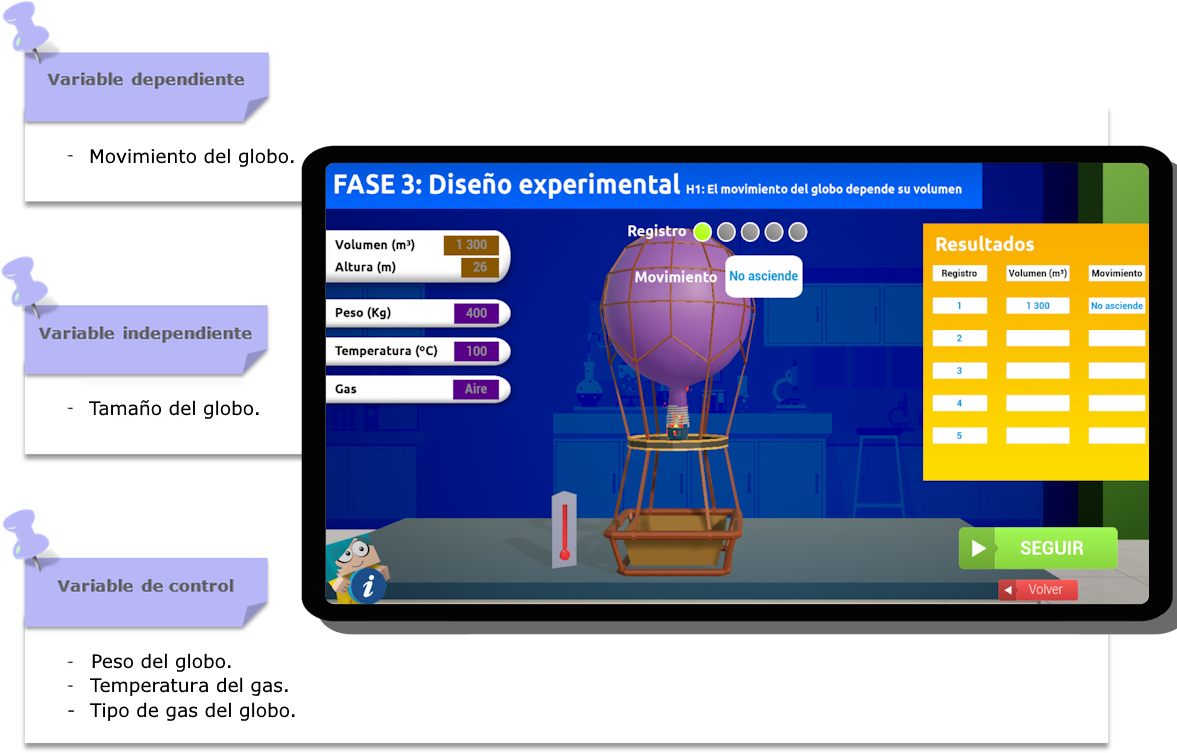 Variable dependiente

- Movimiento del globo.

Variable independiente

- Tamaño del globo.

Variable de control

- Peso del globo.
- Temperatura del gas.
- Tipo de gas del globo.

FASE 3: Diseño experimental H1: El movimiento del globo depende su volumen

Volumen (m³) 1 300
Altura (m) 26

Peso (Kg) 400

Temperatura (ºC) 100

Gas Aire

Registro

Movimiento No asciende

Resultados

| Registro | Volumen (m³) | Movimiento |
|---|---|---|
| 1 | 1 300 | No asciende |
| 2 | | |
| 3 | | |
| 4 | | |
| 5 | | |

SEGUIR

Volver

i